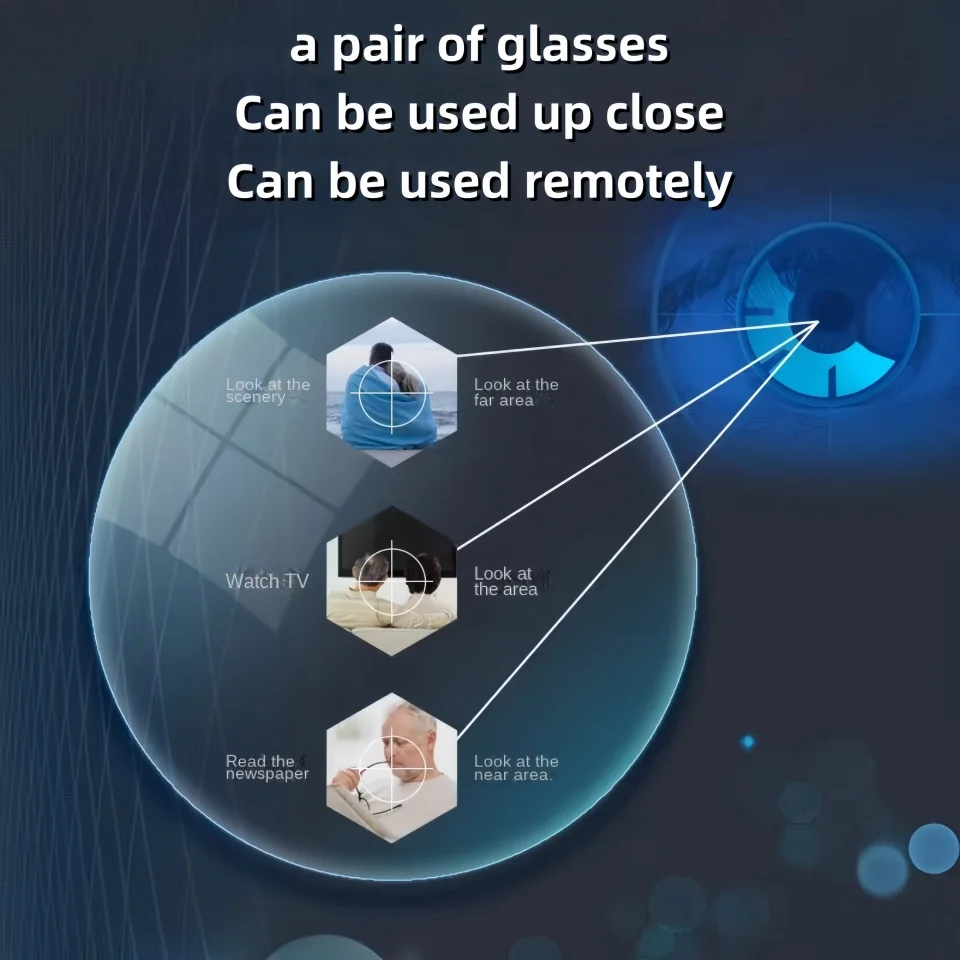 a pair of glasses
Can be used up close
Can be used remotely

Look at the scenery

Look at the far area

Watch TV

Look at the area

Read the newspaper

Look at the near area.